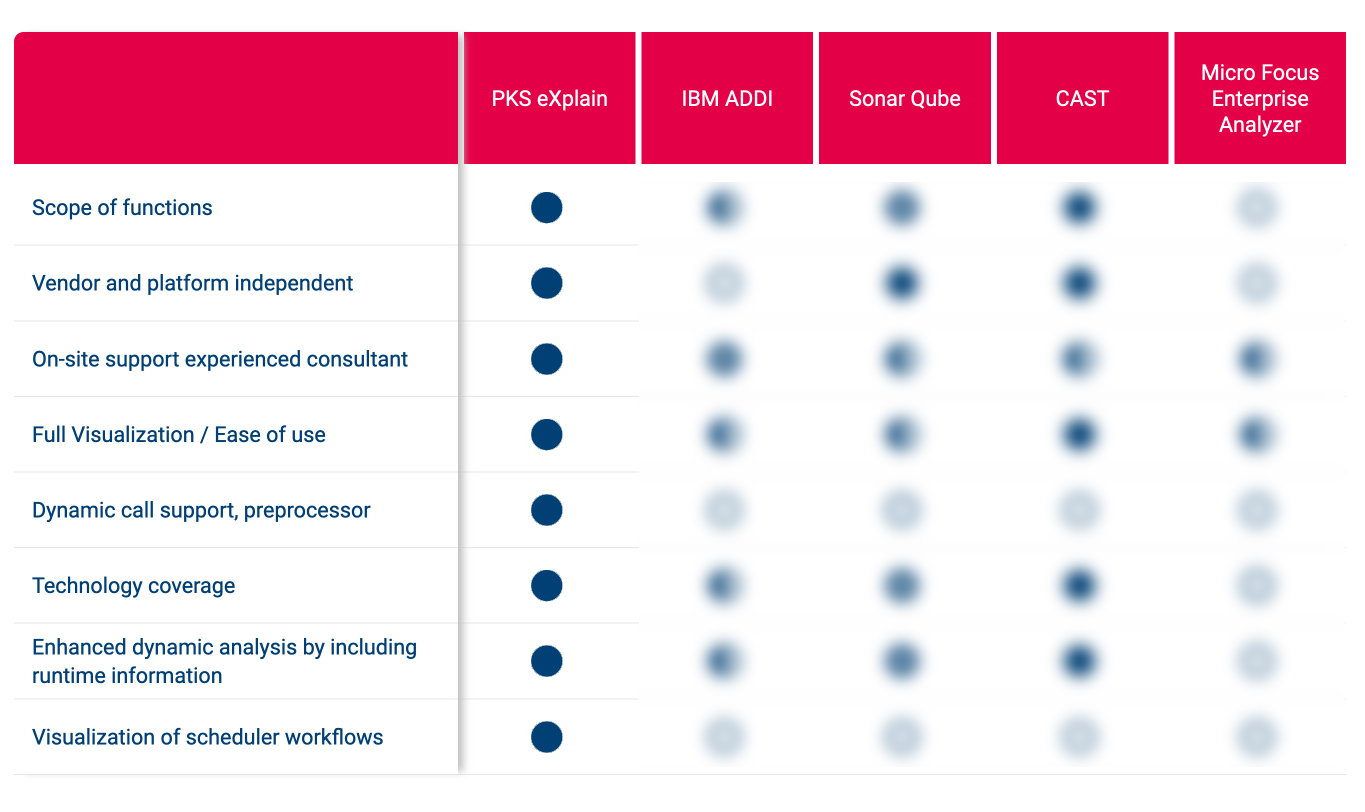 | | PKS eXplain | IBM ADDI | Sonar Qube | CAST | Micro Focus Enterprise Analyzer |
|---|---|---|---|---|---|
| Scope of functions | | | | | |
| Vendor and platform independent | | | | | |
| On-site support experienced consultant | | | | | |
| Full Visualization / Ease of use | | | | | |
| Dynamic call support, preprocessor | | | | | |
| Technology coverage | | | | | |
| Enhanced dynamic analysis by including runtime information | | | | | |
| Visualization of scheduler workflows | | | | | |